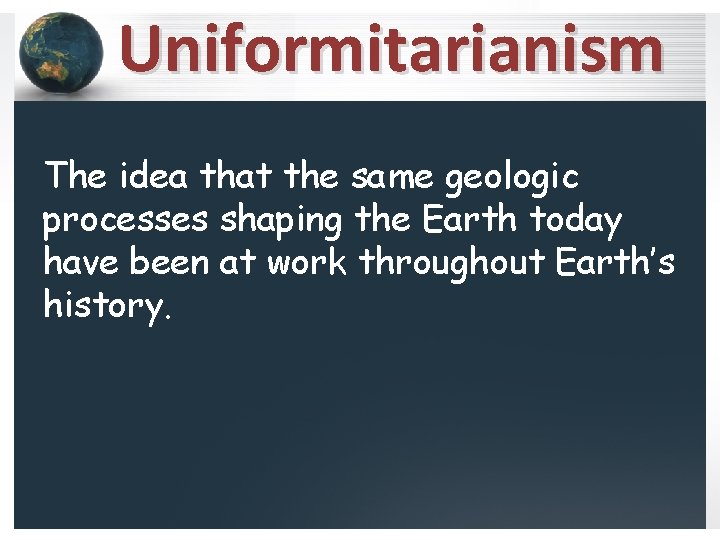 Uniformitarianism

The idea that the same geologic processes shaping the Earth today have been at work throughout Earth's history.